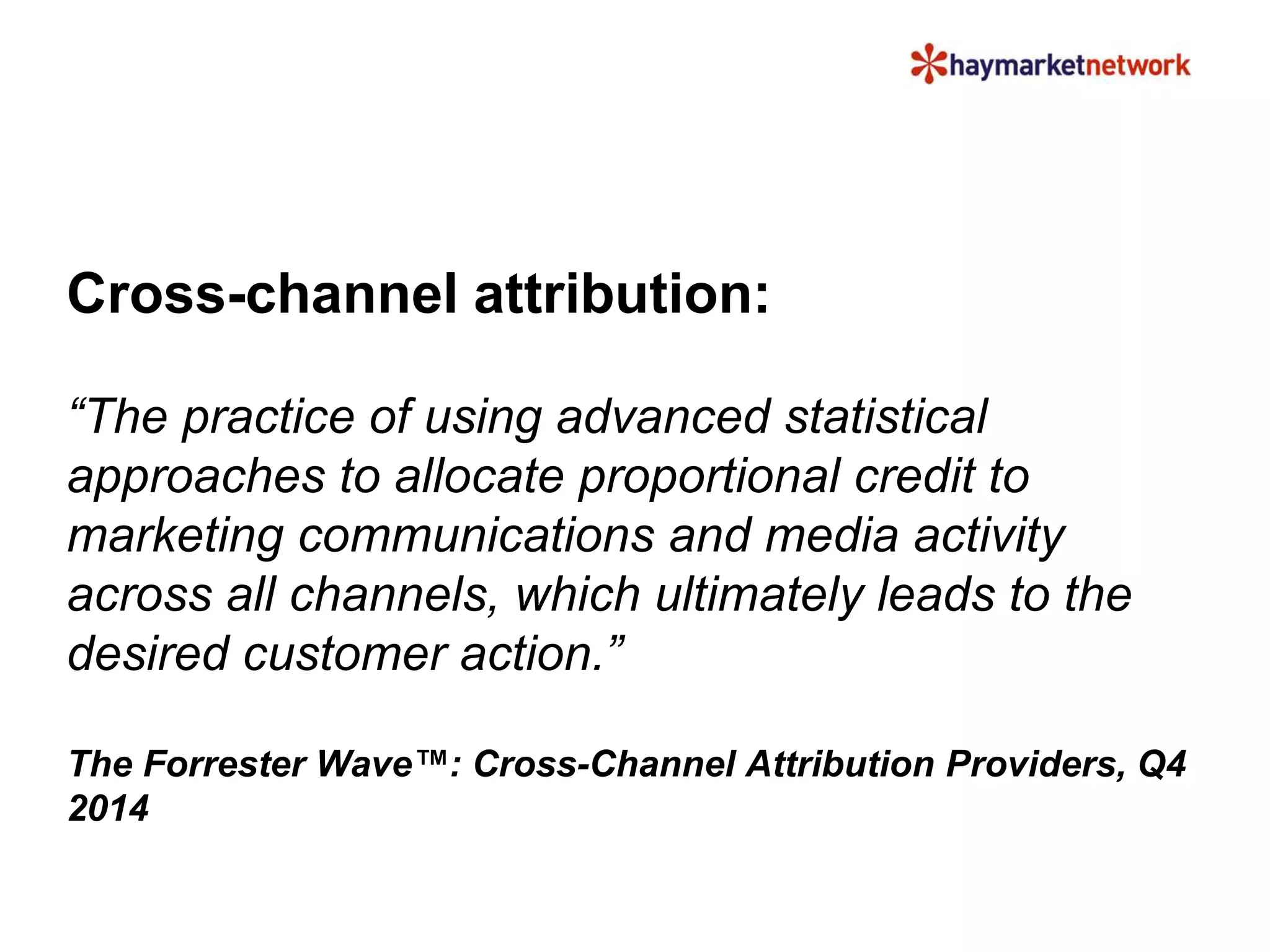 haymarketnetwork

Cross-channel attribution:

“The practice of using advanced statistical approaches to allocate proportional credit to marketing communications and media activity across all channels, which ultimately leads to the desired customer action.”

The Forrester Wave™: Cross-Channel Attribution Providers, Q4 2014